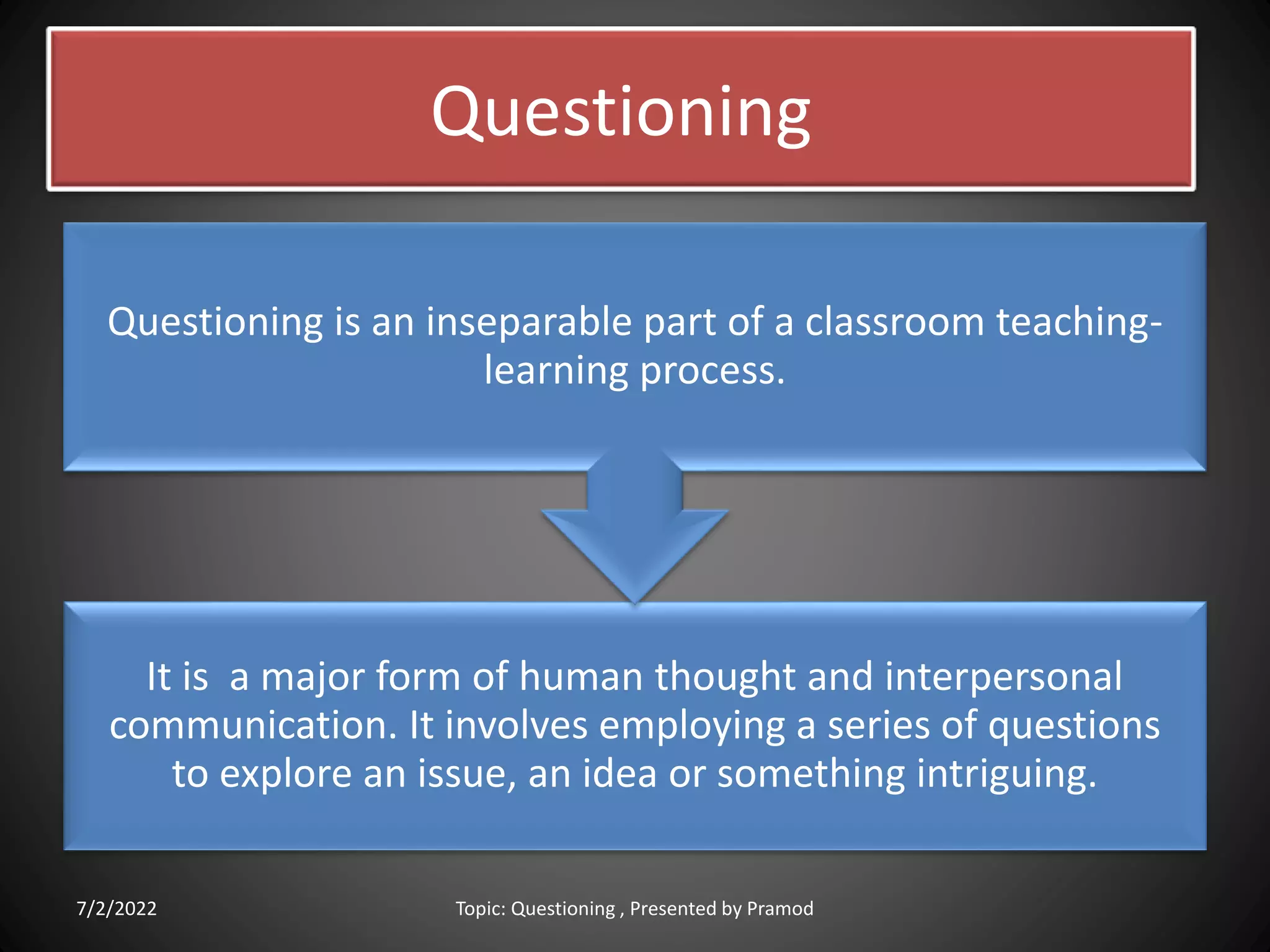 Questioning

Questioning is an inseparable part of a classroom teaching-learning process.

It is  a major form of human thought and interpersonal communication. It involves employing a series of questions to explore an issue, an idea or something intriguing.

7/2/2022

Topic: Questioning , Presented by Pramod